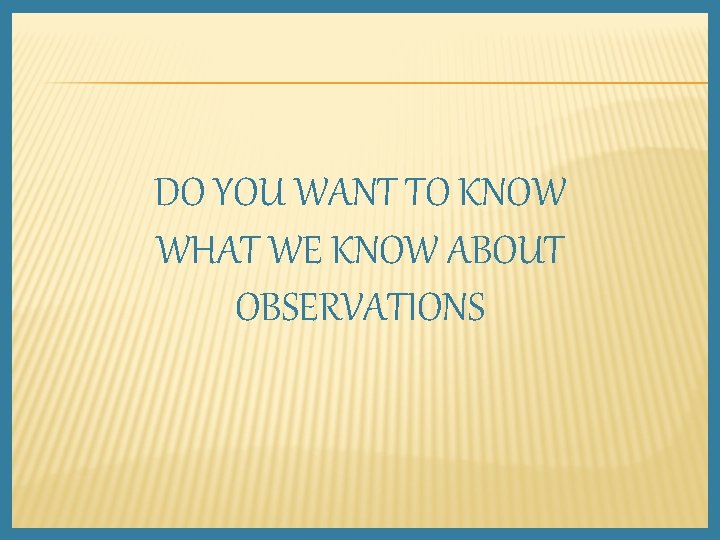 DO YOU WANT TO KNOW WHAT WE KNOW ABOUT OBSERVATIONS